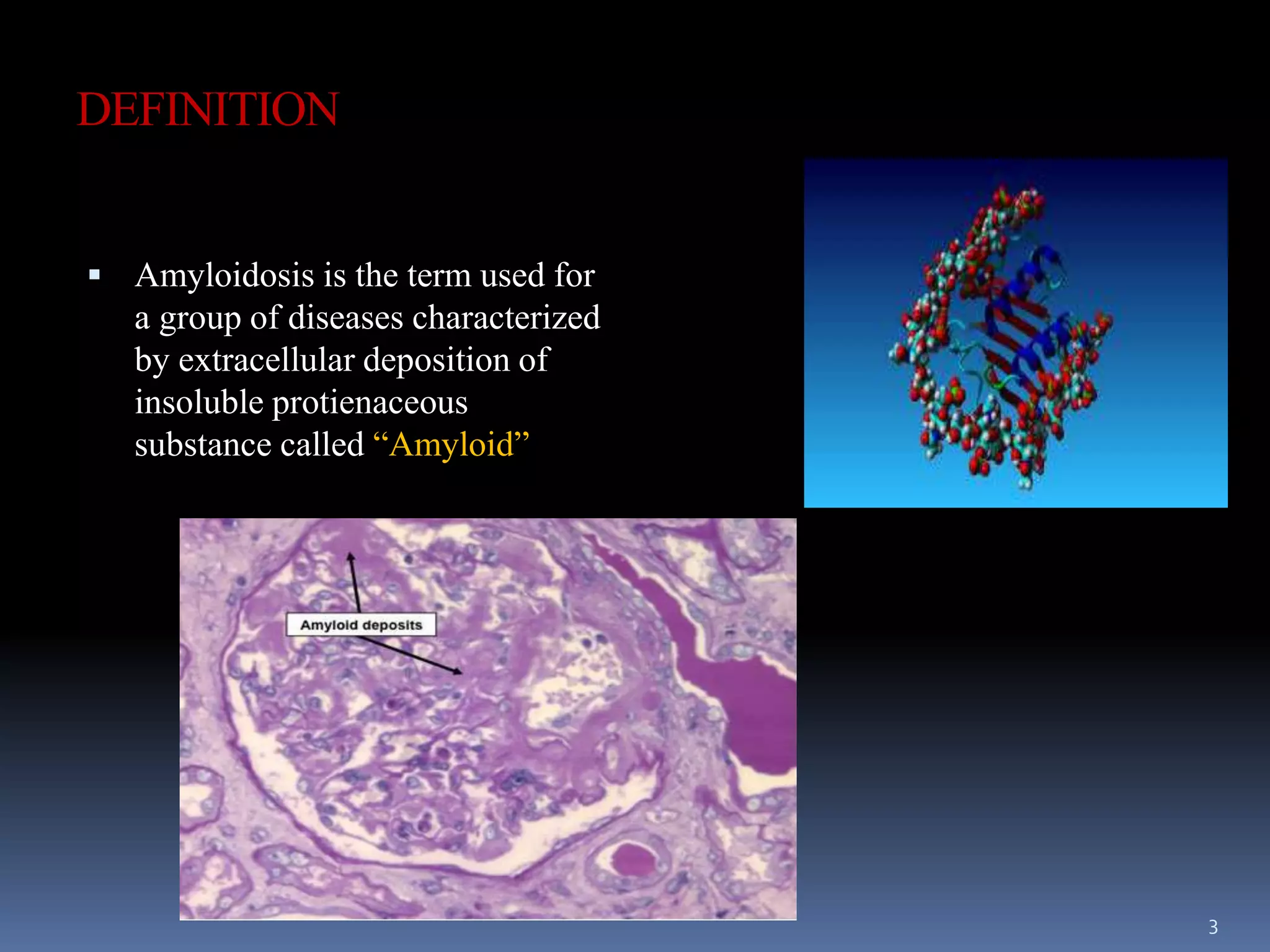 DEFINITION

▪ Amyloidosis is the term used for a group of diseases characterized by extracellular deposition of insoluble protienaceous substance called “Amyloid”

Amyloid deposits

3